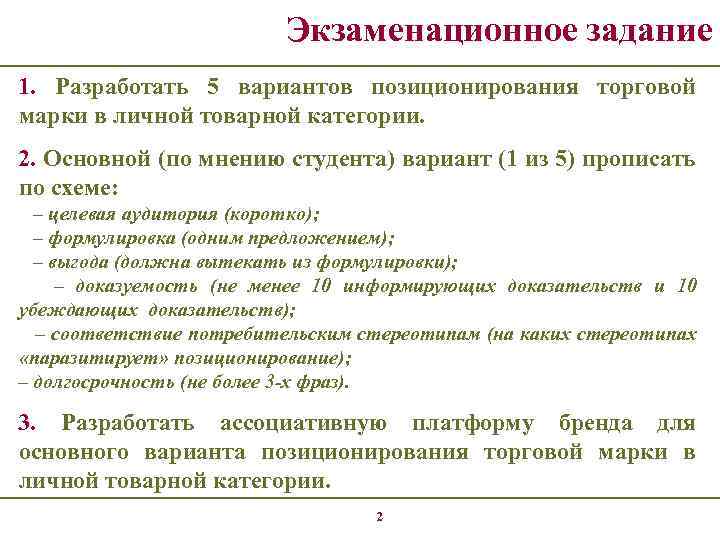 Экзаменационное задание

1. Разработать 5 вариантов позиционирования торговой марки в личной товарной категории.

2. Основной (по мнению студента) вариант (1 из 5) прописать по схеме:
– целевая аудитория (коротко);
– формулировка (одним предложением);
– выгода (должна вытекать из формулировки);
– доказуемость (не менее 10 информирующих доказательств и 10 убеждающих доказательств);
– соответствие потребительским стереотипам (на каких стереотипах «паразитирует» позиционирование);
– долгосрочность (не более 3-х фраз).

3. Разработать ассоциативную платформу бренда для основного варианта позиционирования торговой марки в личной товарной категории.

2